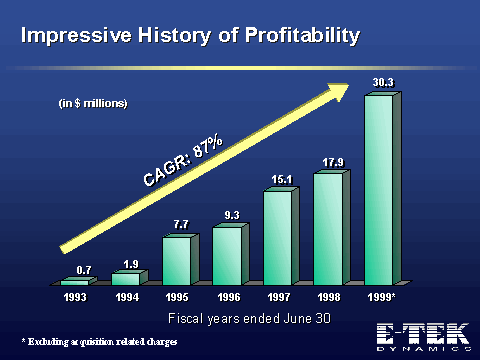 Impressive History of Profitability

(in $ millions)

CAGR: 87%

0.7
1.9
7.7
9.3
15.1
17.9
30.3

1993
1994
1995
1996
1997
1998
1999*

Fiscal years ended June 30

* Excluding acquisition related charges

E-TEK DYNAMICS